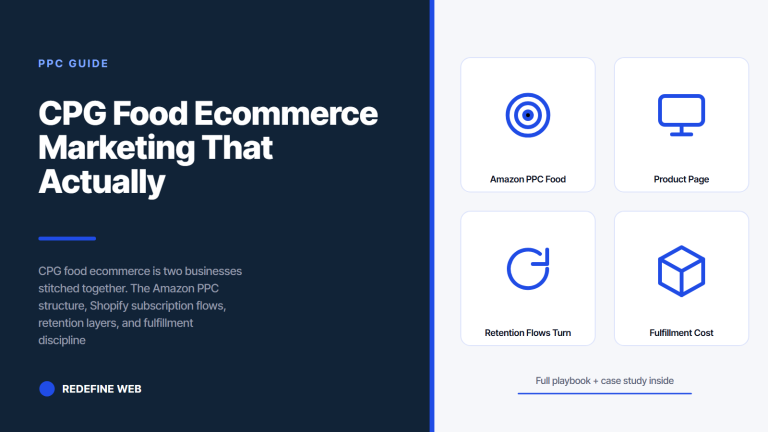 PPC GUIDE

CPG Food Ecommerce Marketing That Actually

CPG food ecommerce is two businesses stitched together. The Amazon PPC structure, Shopify subscription flows, retention layers, and fulfillment discipline

REDEFINE WEB

Amazon PPC Food

Product Page

Retention Flows Turn

Fulfillment Cost

Full playbook + case study inside